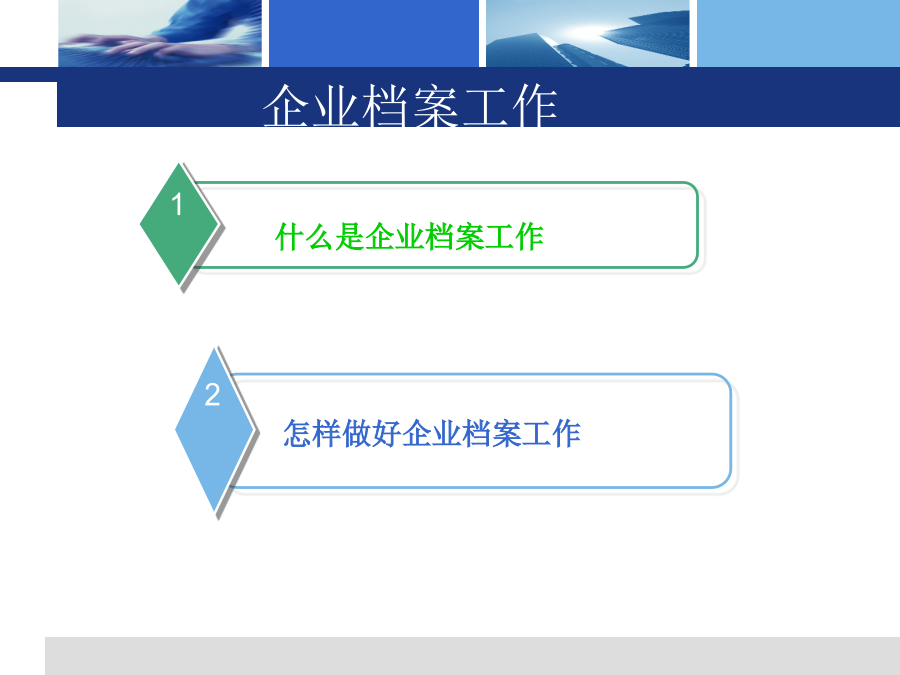 企业档案工作

1

什么是企业档案工作

2

怎样做好企业档案工作